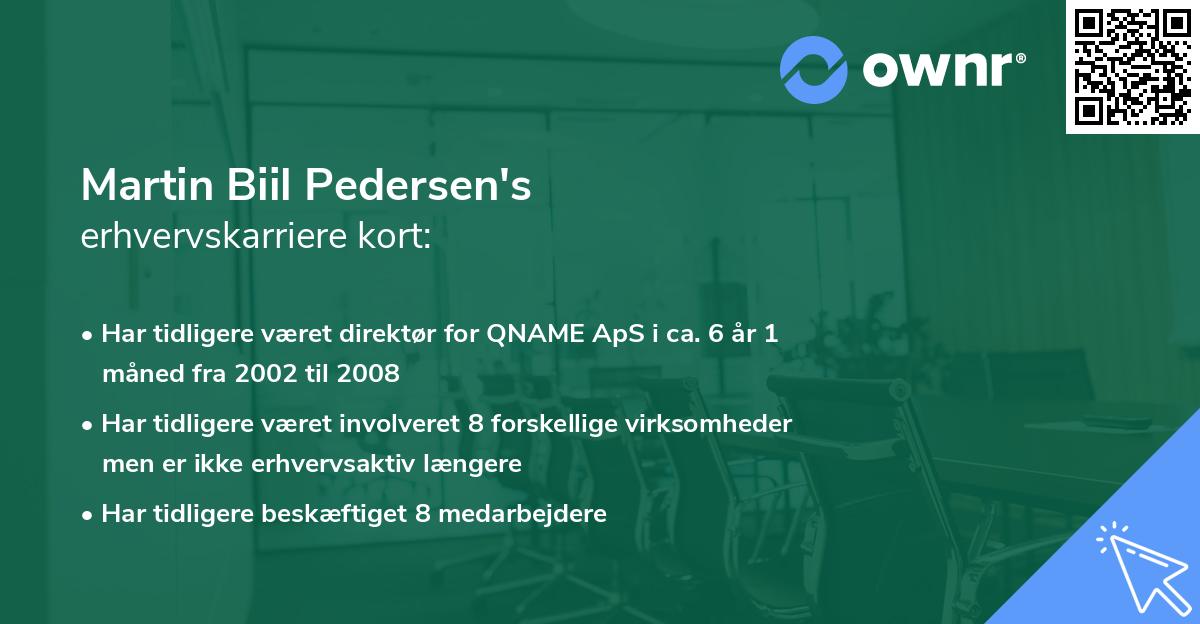 ownr®

Martin Biil Pedersen's
erhvervskarriere kort:

• Har tidligere været direktør for QNAME ApS i ca. 6 år 1 måned fra 2002 til 2008
• Har tidligere været involveret 8 forskellige virksomheder men er ikke erhvervsaktiv længere
• Har tidligere beskæftiget 8 medarbejdere